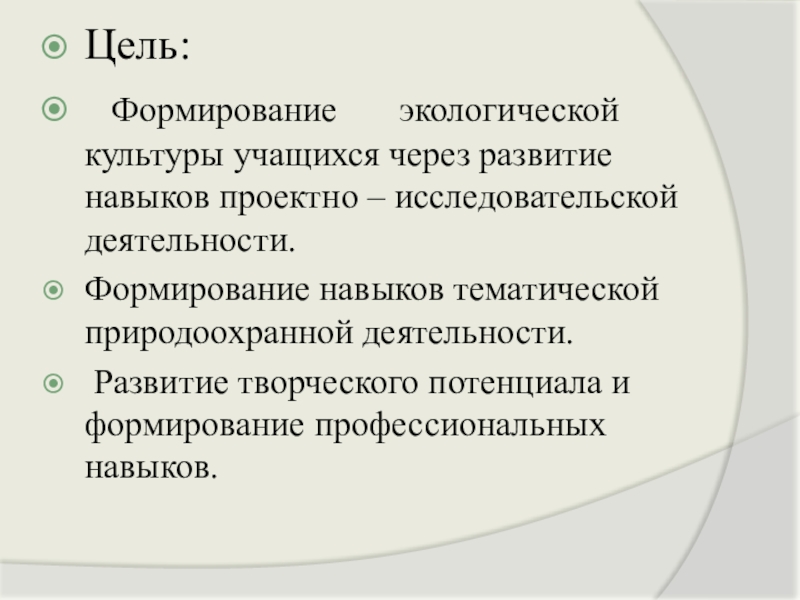 Цель:

Формирование экологической культуры учащихся через развитие навыков проектно – исследовательской деятельности.

Формирование навыков тематической природоохранной деятельности.

Развитие творческого потенциала и формирование профессиональных навыков.